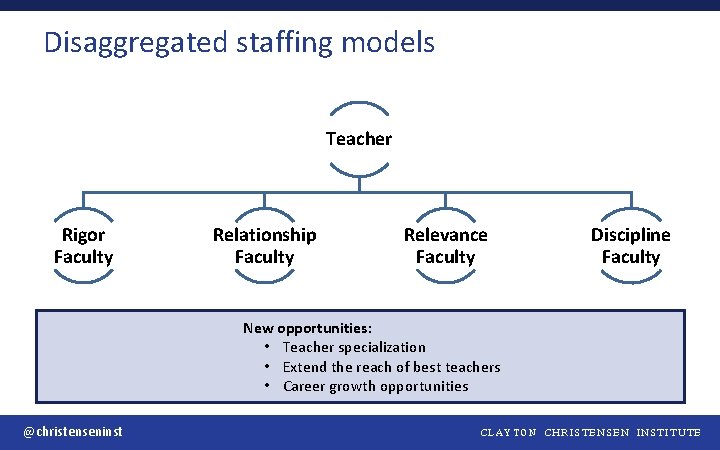 Disaggregated staffing models

Teacher

Rigor Faculty

Relationship Faculty

Relevance Faculty

Discipline Faculty

New opportunities:
• Teacher specialization
• Extend the reach of best teachers
• Career growth opportunities

@christenseninst

CLAYTON CHRISTENSEN INSTITUTE